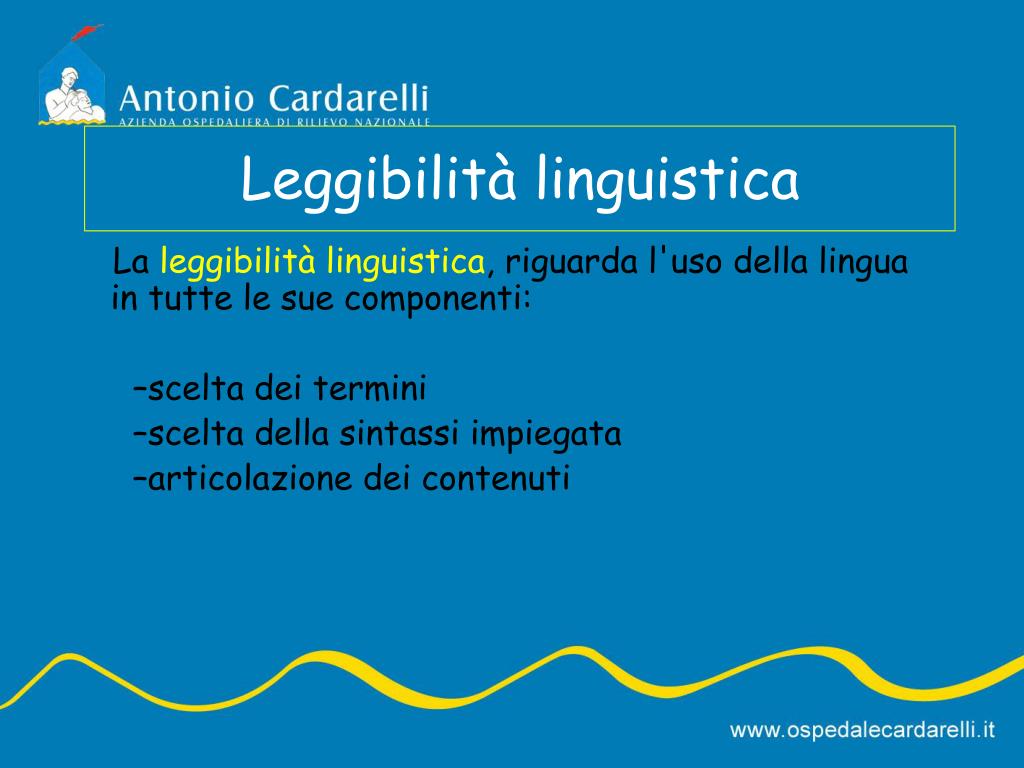 Antonio Cardarelli
AZIENDA OSPEDALIERA DI RILIEVO NAZIONALE

Leggibilità linguistica

La leggibilità linguistica, riguarda l'uso della lingua in tutte le sue componenti:

–scelta dei termini
–scelta della sintassi impiegata
–articolazione dei contenuti

www.ospedalecardarelli.it